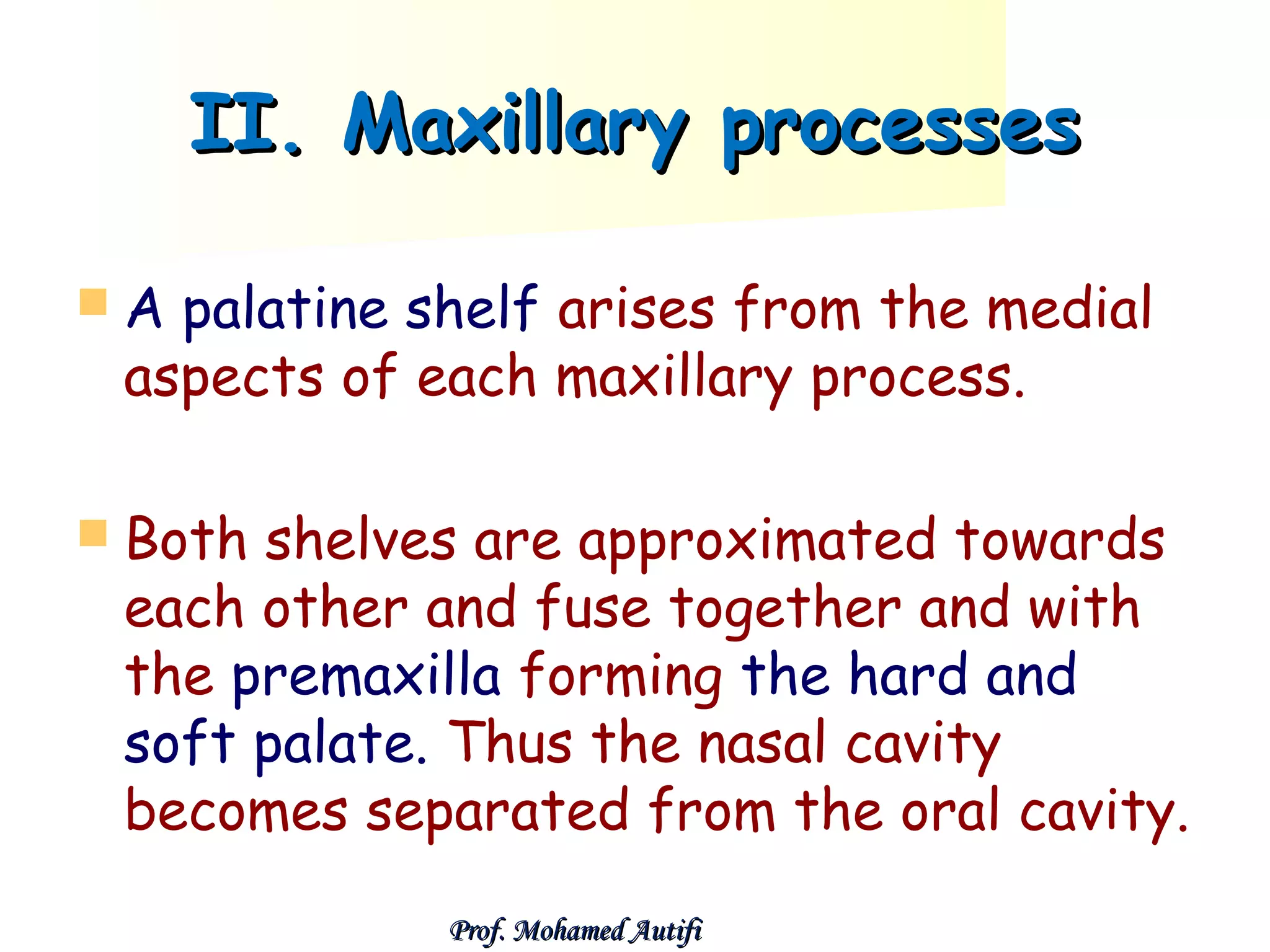 II. Maxillary processes

A palatine shelf arises from the medial aspects of each maxillary process.

Both shelves are approximated towards each other and fuse together and with the premaxilla forming the hard and soft palate. Thus the nasal cavity becomes separated from the oral cavity.

Prof. Mohamed Autifi